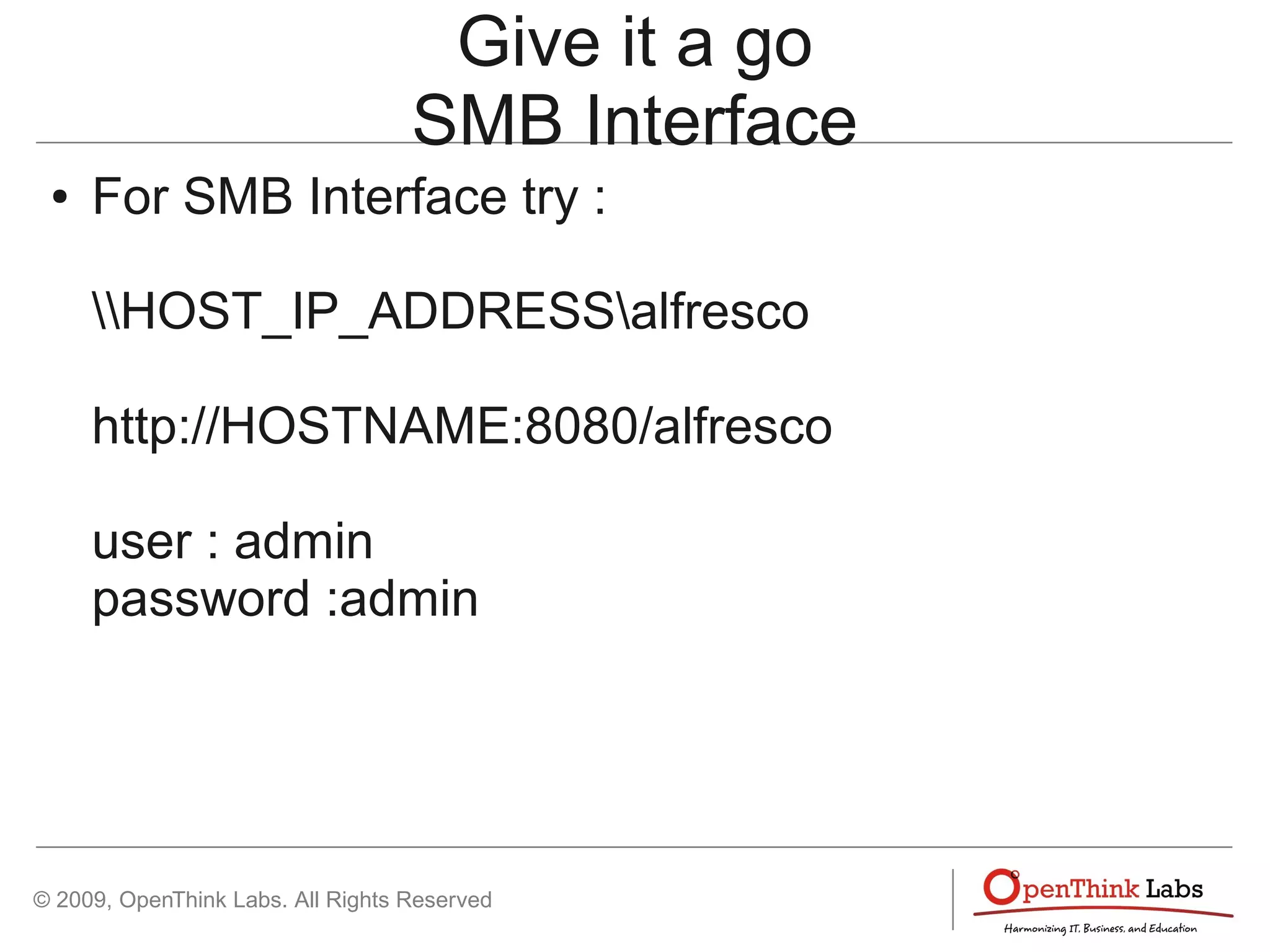 Give it a go
SMB Interface

• For SMB Interface try :

\\HOST_IP_ADDRESS\alfresco

http://HOSTNAME:8080/alfresco

user : admin
password :admin

© 2009, OpenThink Labs. All Rights Reserved

OpenThink Labs
Harmonizing IT, Business, and Education